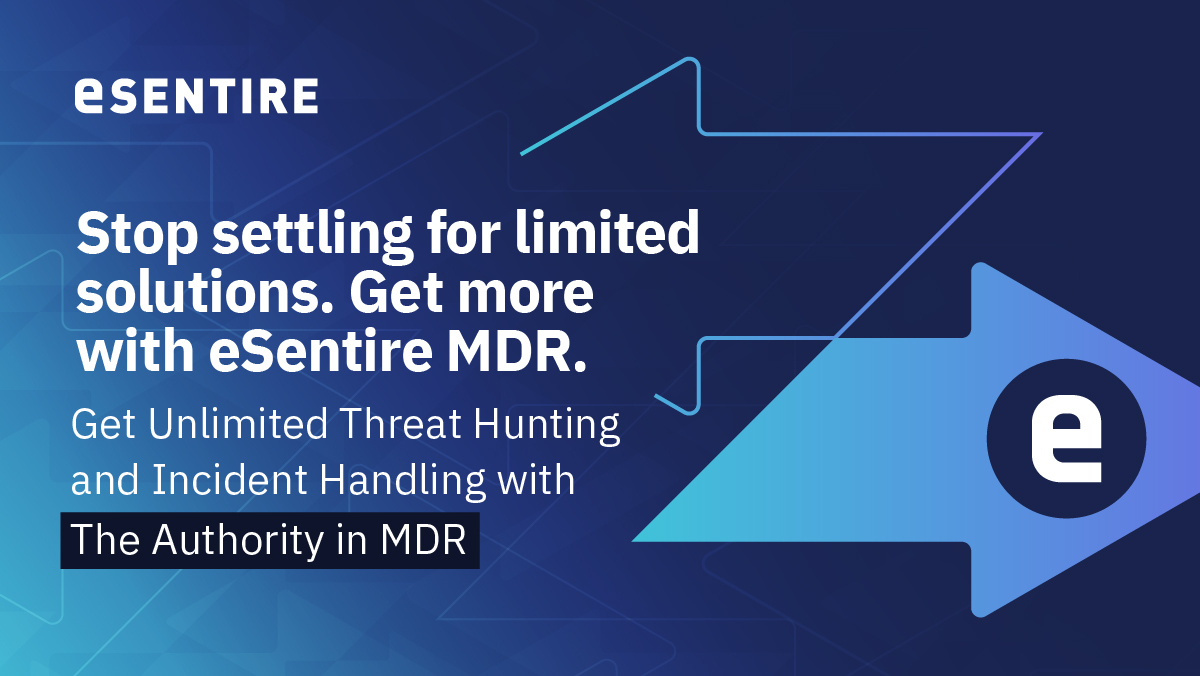 eSENTIRE

Stop settling for limited solutions. Get more with eSentire MDR.

Get Unlimited Threat Hunting and Incident Handling with

The Authority in MDR

e